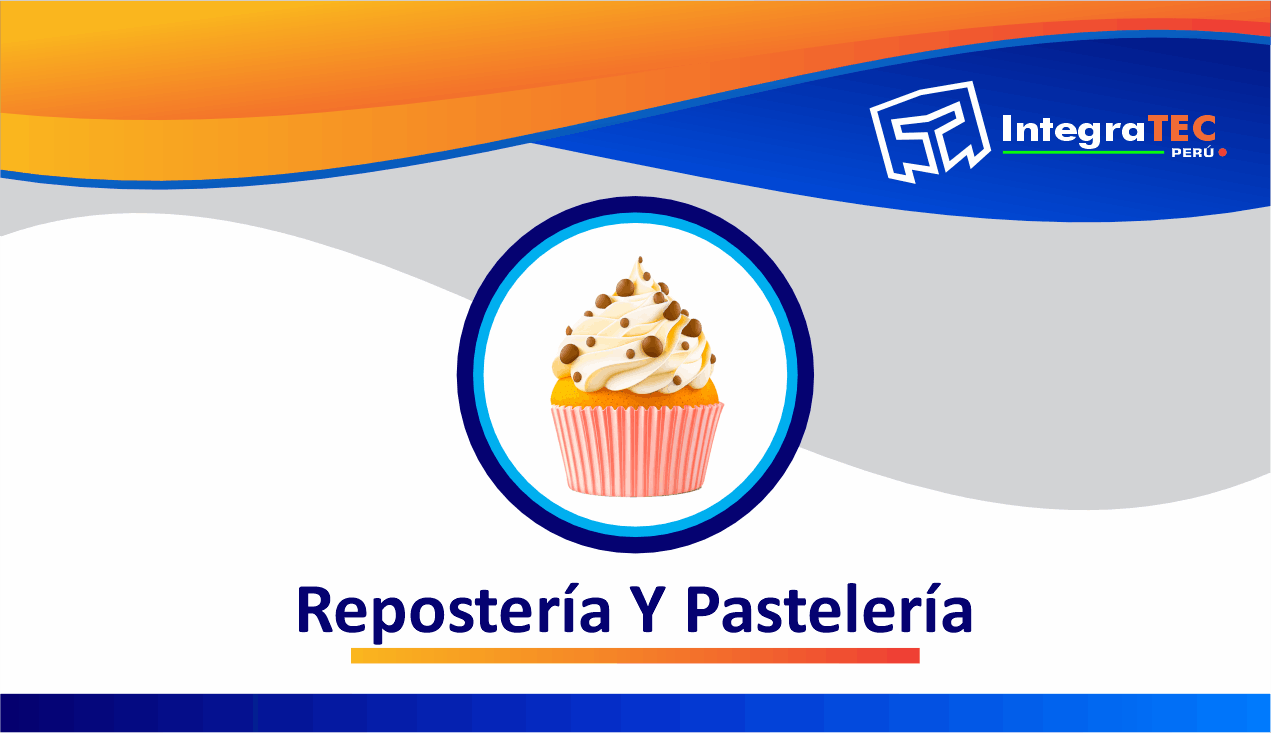 IntegraTEC
PERÚ

Repostería Y Pastelería